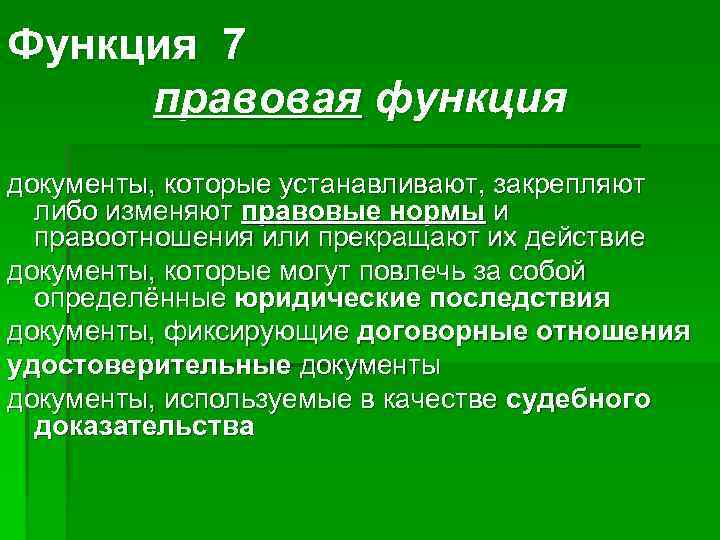 Функция 7

правовая функция

документы, которые устанавливают, закрепляют либо изменяют правовые нормы и правоотношения или прекращают их действие

документы, которые могут повлечь за собой определённые юридические последствия

документы, фиксирующие договорные отношения

удостоверительные документы

документы, используемые в качестве судебного доказательства